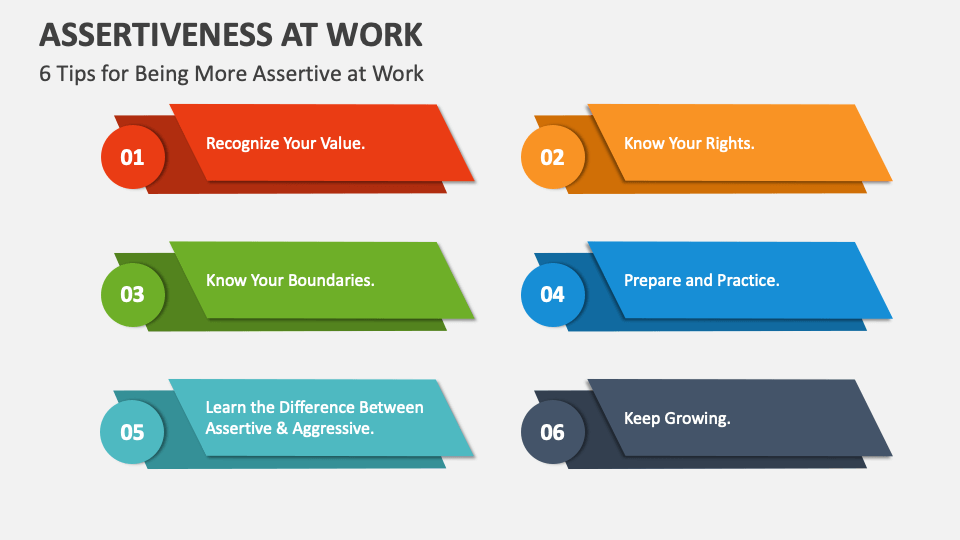 ASSERTIVENESS AT WORK

6 Tips for Being More Assertive at Work

01 Recognize Your Value.

02 Know Your Rights.

03 Know Your Boundaries.

04 Prepare and Practice.

05 Learn the Difference Between Assertive & Aggressive.

06 Keep Growing.